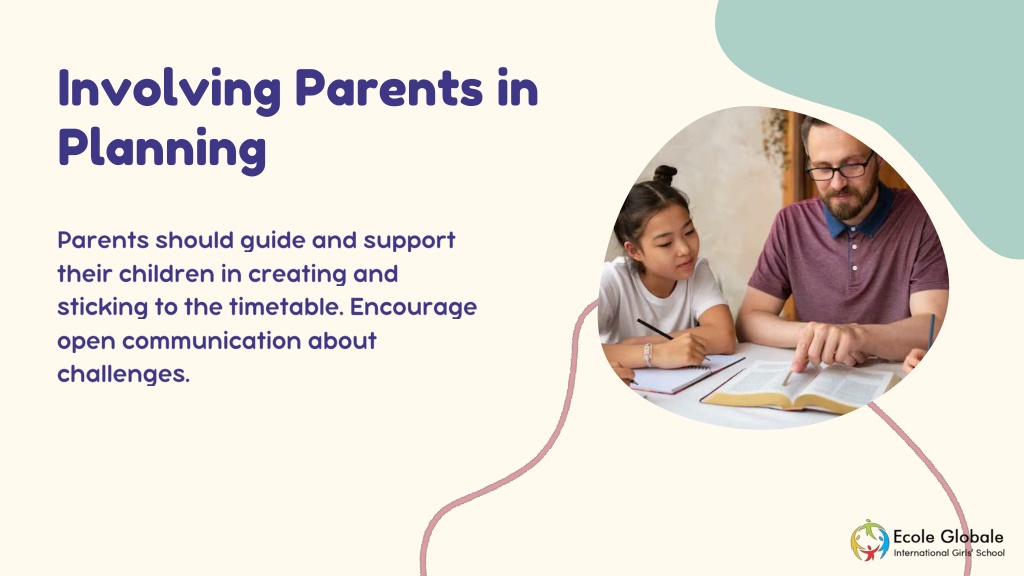 Involving Parents in Planning

Parents should guide and support their children in creating and sticking to the timetable. Encourage open communication about challenges.

Ecole Globale
International Girls' School